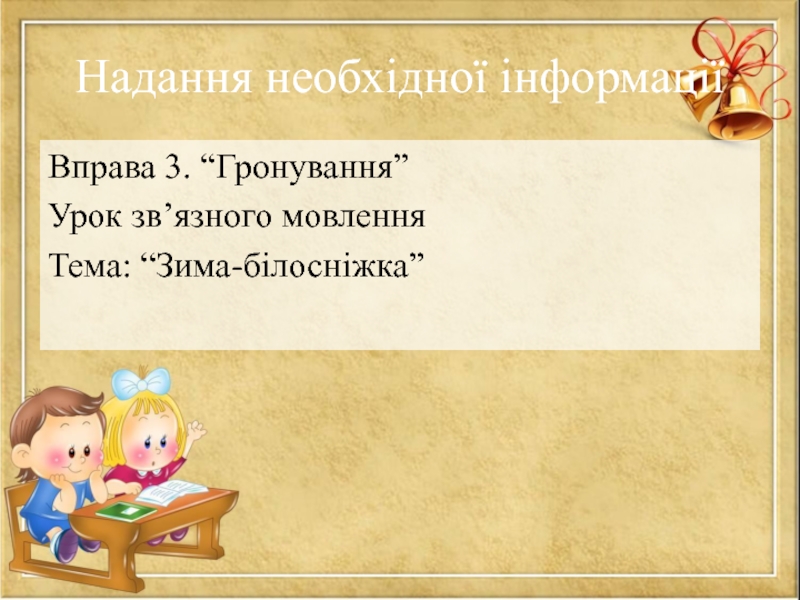 Надання необхідної інформації

Вправа 3. “Гронування”

Урок зв’язного мовлення

Тема: “Зима-білосніжка”